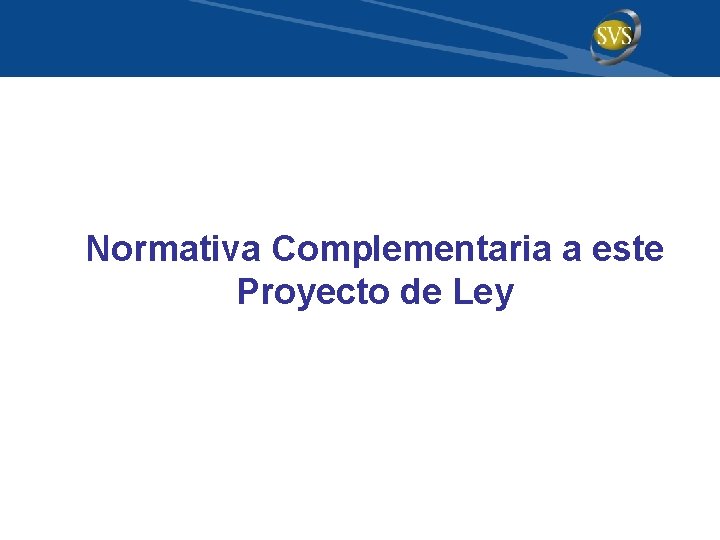 SVS

Normativa Complementaria a este Proyecto de Ley